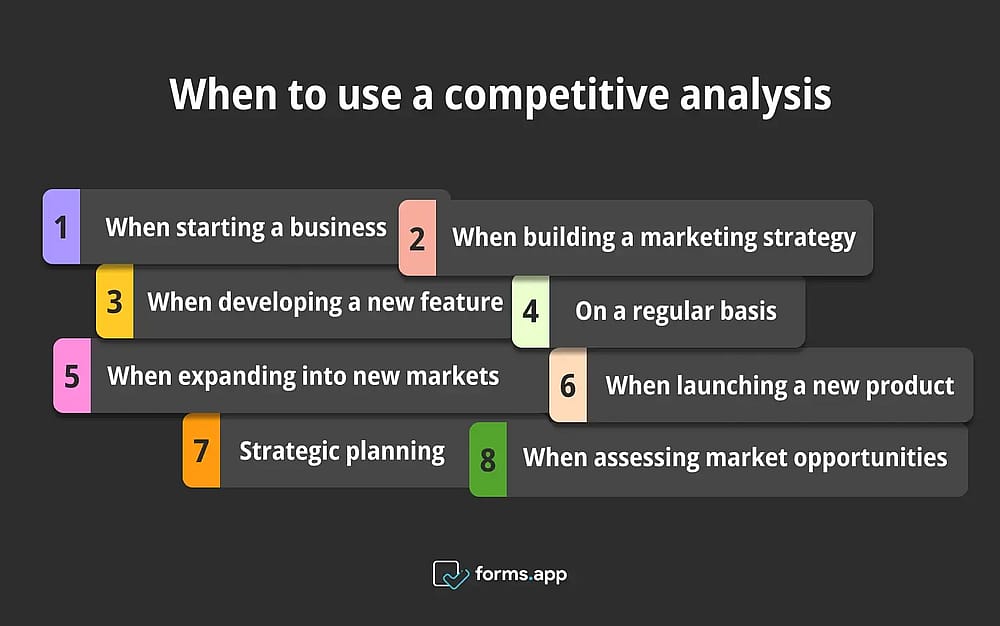 When to use a competitive analysis

1 When starting a business

2 When building a marketing strategy

3 When developing a new feature

4 On a regular basis

5 When expanding into new markets

6 When launching a new product

7 Strategic planning

8 When assessing market opportunities

forms.app